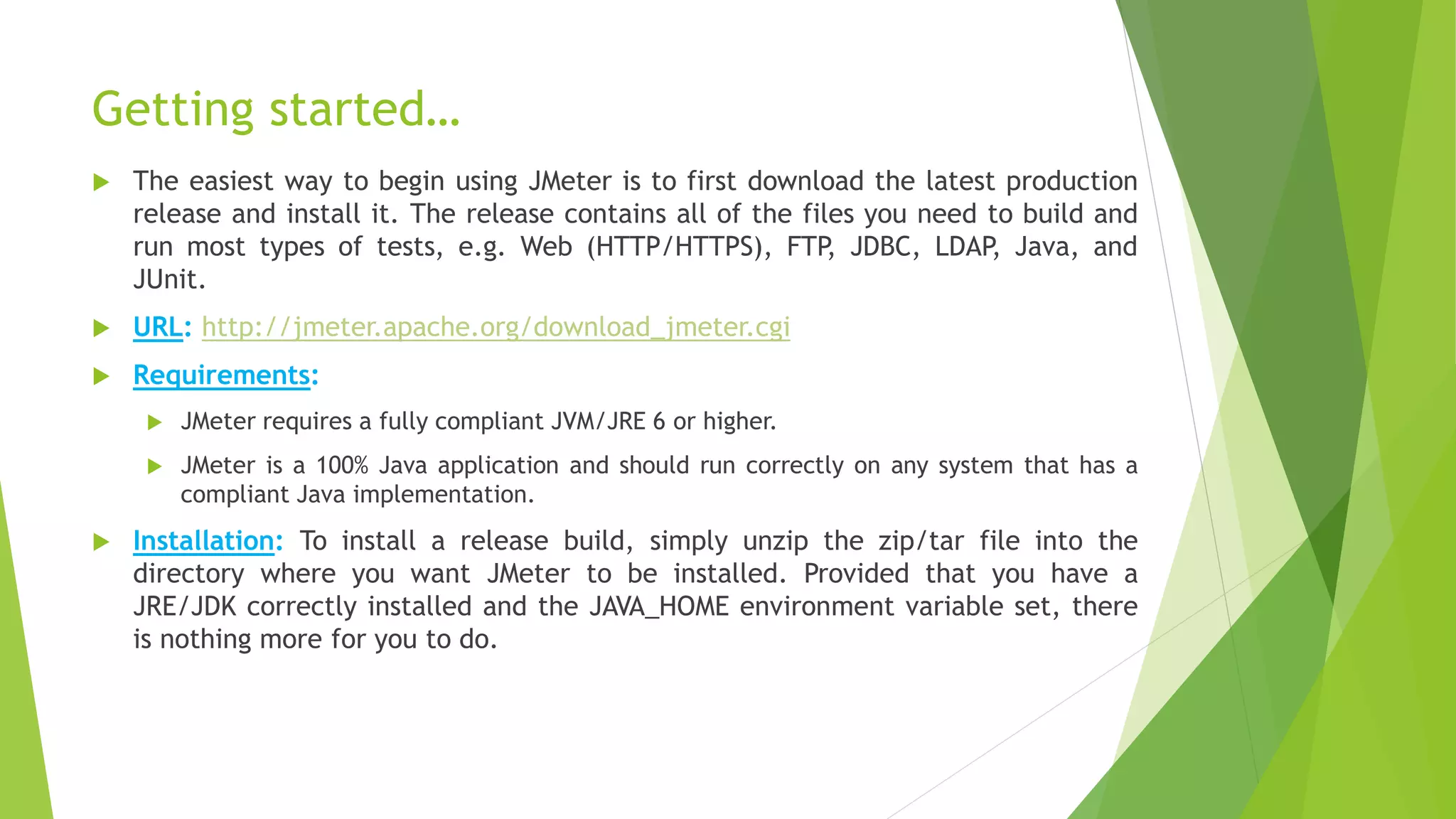 Getting started…

The easiest way to begin using JMeter is to first download the latest production release and install it. The release contains all of the files you need to build and run most types of tests, e.g. Web (HTTP/HTTPS), FTP, JDBC, LDAP, Java, and JUnit.

URL: http://jmeter.apache.org/download_jmeter.cgi

Requirements:

JMeter requires a fully compliant JVM/JRE 6 or higher.

JMeter is a 100% Java application and should run correctly on any system that has a compliant Java implementation.

Installation: To install a release build, simply unzip the zip/tar file into the directory where you want JMeter to be installed. Provided that you have a JRE/JDK correctly installed and the JAVA_HOME environment variable set, there is nothing more for you to do.